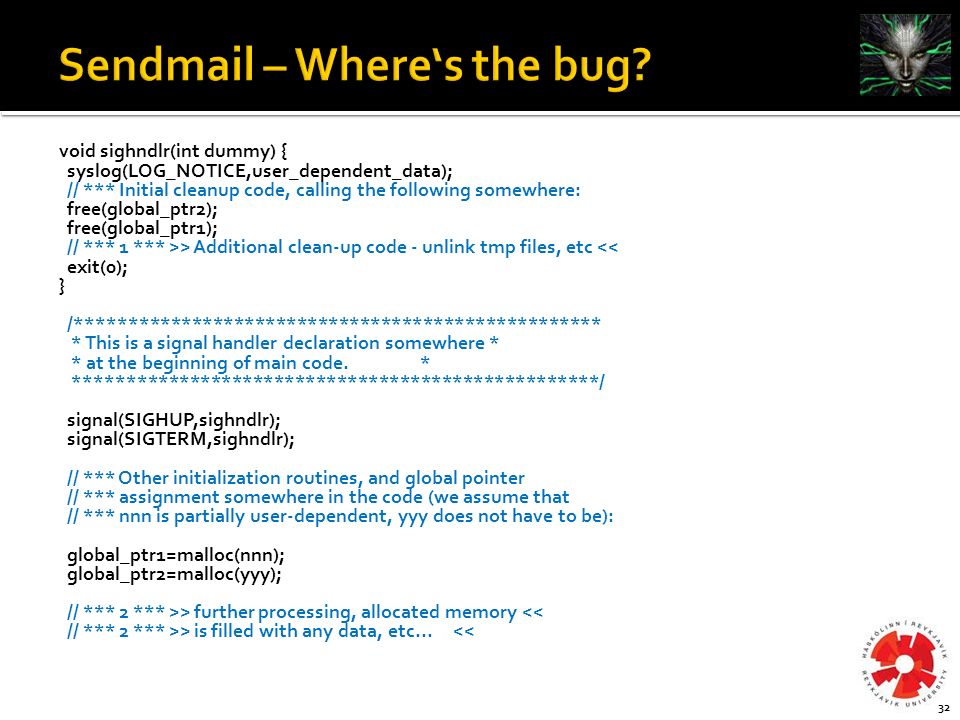 Sendmail – Where's the bug?

void sighndlr(int dummy) {
syslog(LOG_NOTICE,user_dependent_data);
// *** Initial cleanup code, calling the following somewhere:
free(global_ptr2);
free(global_ptr1);
// *** 1 *** >> Additional clean-up code - unlink tmp files, etc <<
exit(0);
}

/**************************************************
* This is a signal handler declaration somewhere *
* at the beginning of main code. *
**************************************************/

signal(SIGHUP,sighndlr);
signal(SIGTERM,sighndlr);

// *** Other initialization routines, and global pointer
// *** assignment somewhere in the code (we assume that
// *** nnn is partially user-dependent, yyy does not have to be):

global_ptr1=malloc(nnn);
global_ptr2=malloc(yyy);

// *** 2 *** >> further processing, allocated memory <<
// *** 2 *** >> is filled with any data, etc... <<

HÁSKÓLINN Í REYKJAVÍK REYKJAVIK UNIVERSITY

32